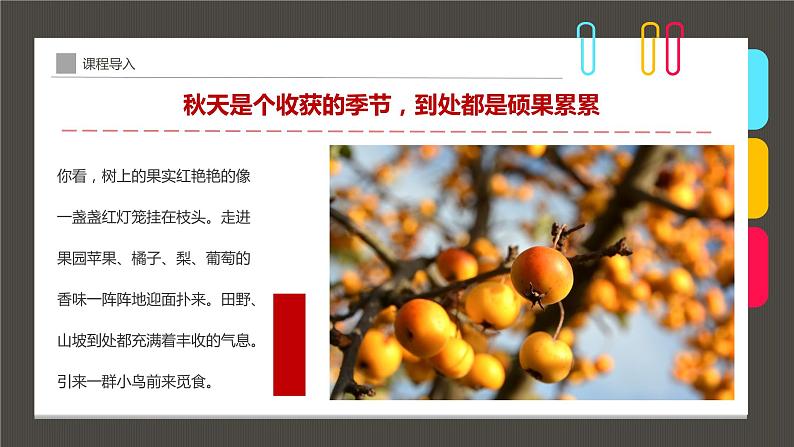 课程导入

秋天是个收获的季节，到处都是硕果累累

你看，树上的果实红艳艳的像一盏盏红灯笼挂在枝头。走进果园苹果、橘子、梨、葡萄的香味一阵阵地迎面扑来。田野、山坡到处都充满着丰收的气息。引来一群小鸟前来觅食。